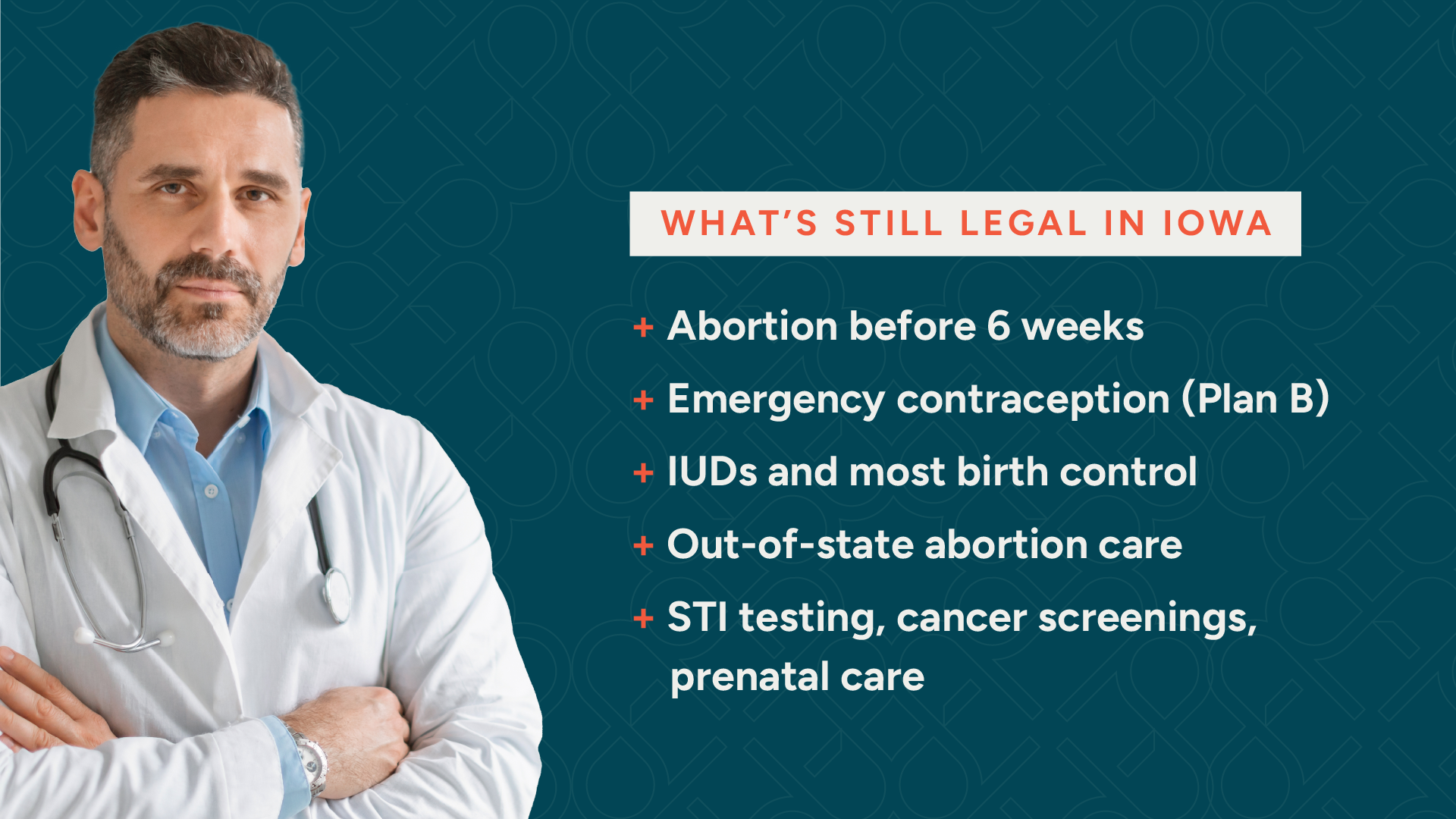 WHAT'S STILL LEGAL IN IOWA

+ Abortion before 6 weeks

+ Emergency contraception (Plan B)

+ IUDs and most birth control

+ Out-of-state abortion care

+ STI testing, cancer screenings, prenatal care